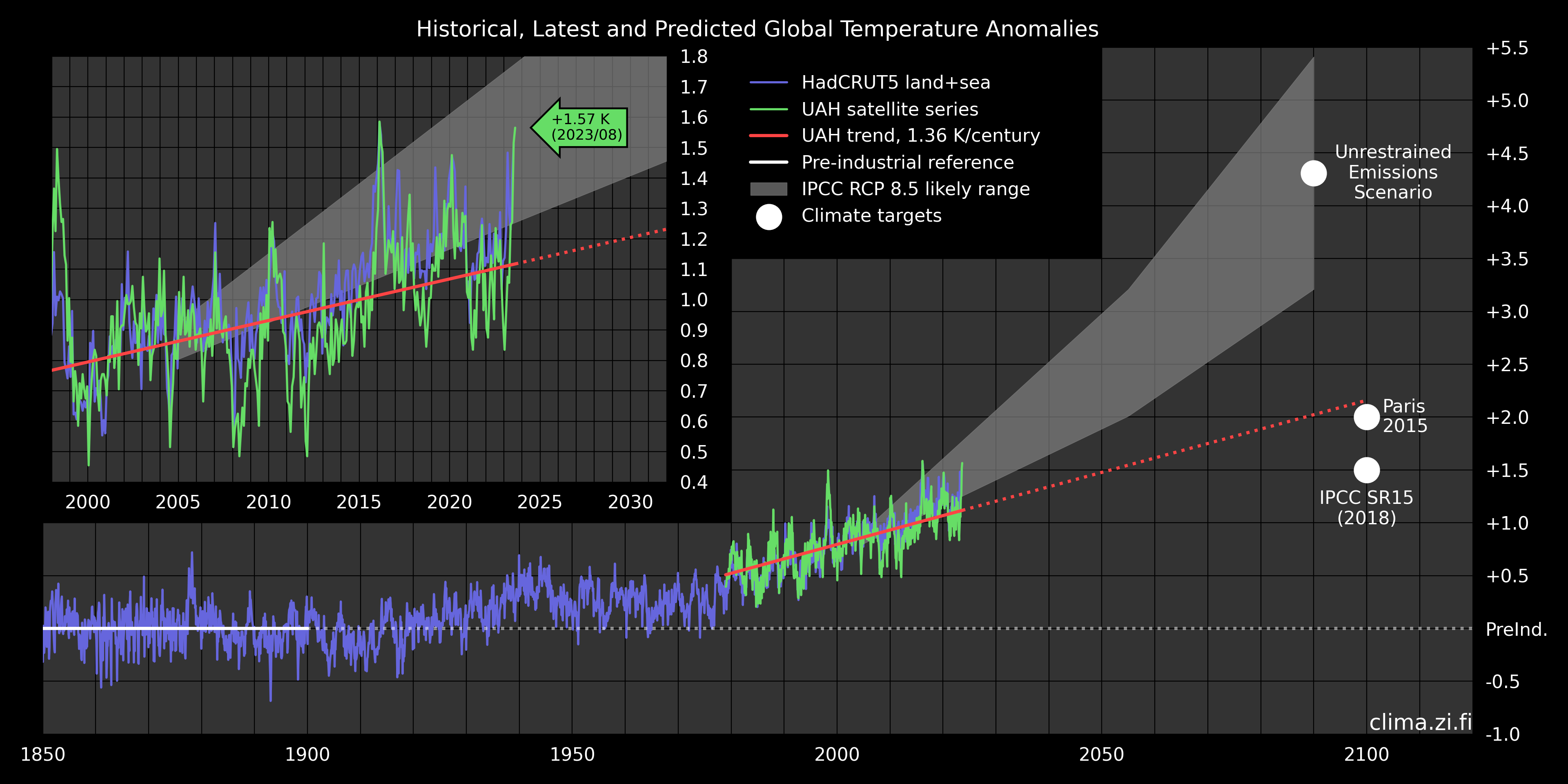 Historical, Latest and Predicted Global Temperature Anomalies

+1.57 K (2023/08)

1.8
1.7
1.6
1.5
1.4
1.3
1.2
1.1
1.0
0.9
0.8
0.7
0.6
0.5
0.4

2000 2005 2010 2015 2020 2025 2030

HadCRUT5 land+sea
UAH satellite series
UAH trend, 1.36 K/century
Pre-industrial reference
IPCC RCP 8.5 likely range
Climate targets

Unrestrained Emissions Scenario

Paris 2015

IPCC SR15 (2018)

+5.5
+5.0
+4.5
+4.0
+3.5
+3.0
+2.5
+2.0
+1.5
+1.0
+0.5
PreInd.
-0.5
-1.0

clima.zi.fi

1850 1900 1950 2000 2050 2100